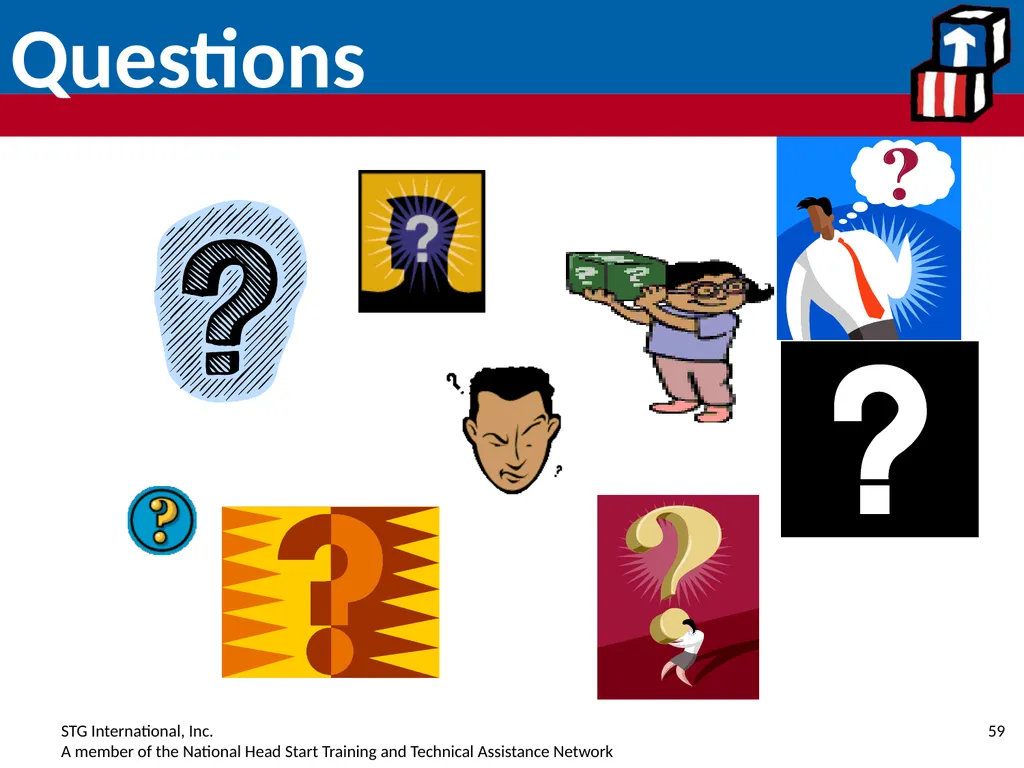 Questions

STG International, Inc.
A member of the National Head Start Training and Technical Assistance Network

59